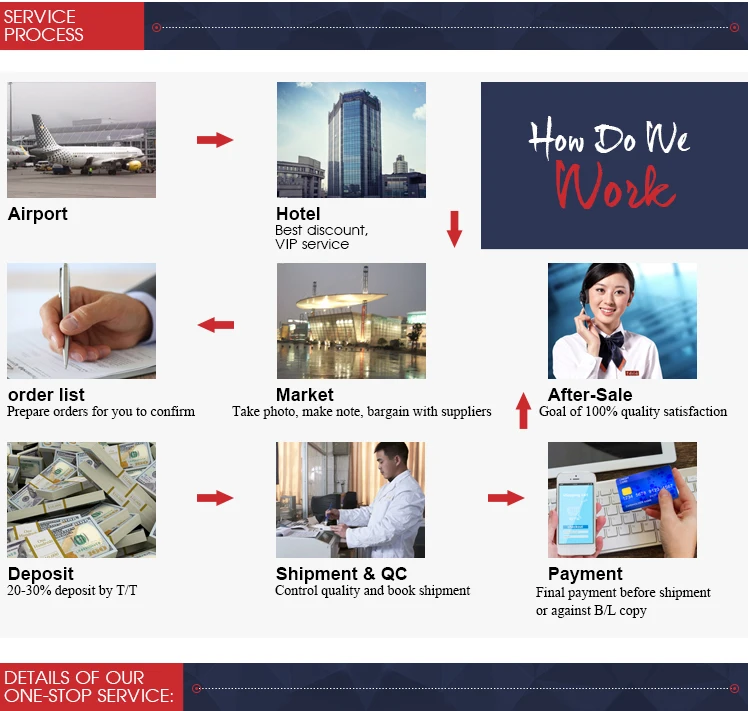 SERVICE PROCESS

Airport

Hotel
Best discount, VIP service

How Do We Work

order list
Prepare orders for you to confirm

Market
Take photo, make note, bargain with suppliers

After-Sale
Goal of 100% quality satisfaction

Deposit
20-30% deposit by T/T

Shipment & QC
Control quality and book shipment

Payment
Final payment before shipment or against B/L copy

DETAILS OF OUR ONE-STOP SERVICE: